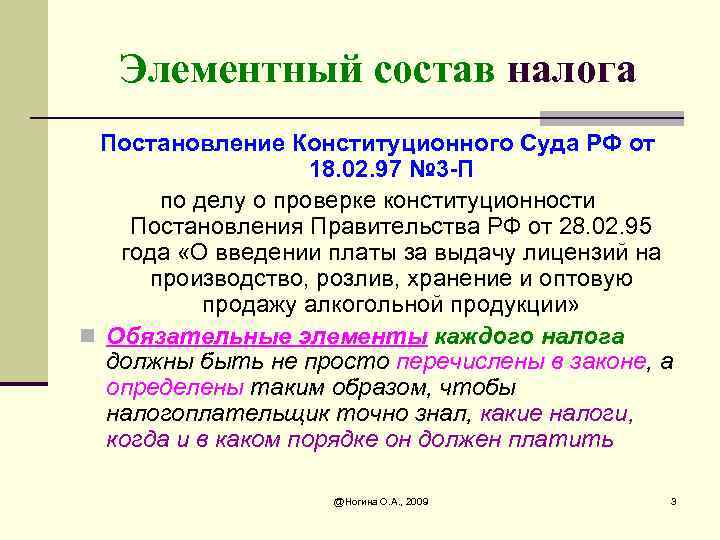 Элементный состав налога

Постановление Конституционного Суда РФ от 18.02.97 №3-П

по делу о проверке конституционности Постановления Правительства РФ от 28.02.95 года «О введении платы за выдачу лицензий на производство, розлив, хранение и оптовую продажу алкогольной продукции»

Обязательные элементы каждого налога должны быть не просто перечислены в законе, а определены таким образом, чтобы налогоплательщик точно знал, какие налоги, когда и в каком порядке он должен платить

@Ногина О.А., 2009

3